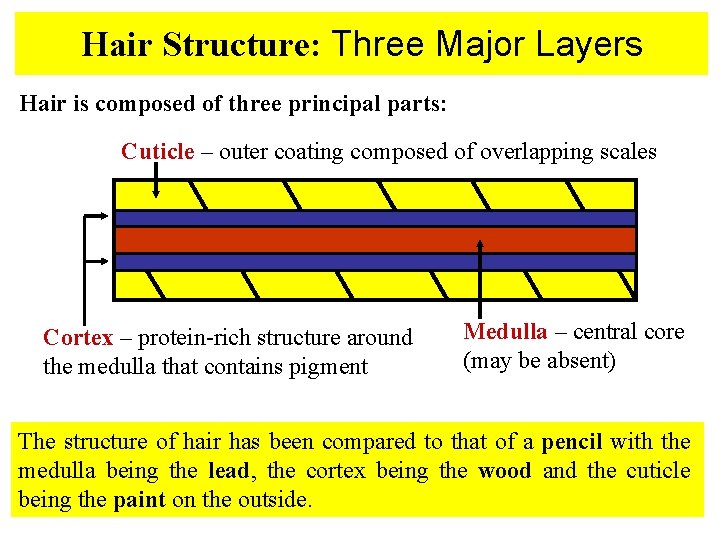 Hair Structure: Three Major Layers

Hair is composed of three principal parts:

Cuticle – outer coating composed of overlapping scales

Cortex – protein-rich structure around the medulla that contains pigment

Medulla – central core (may be absent)

The structure of hair has been compared to that of a pencil with the medulla being the lead, the cortex being the wood and the cuticle being the paint on the outside.